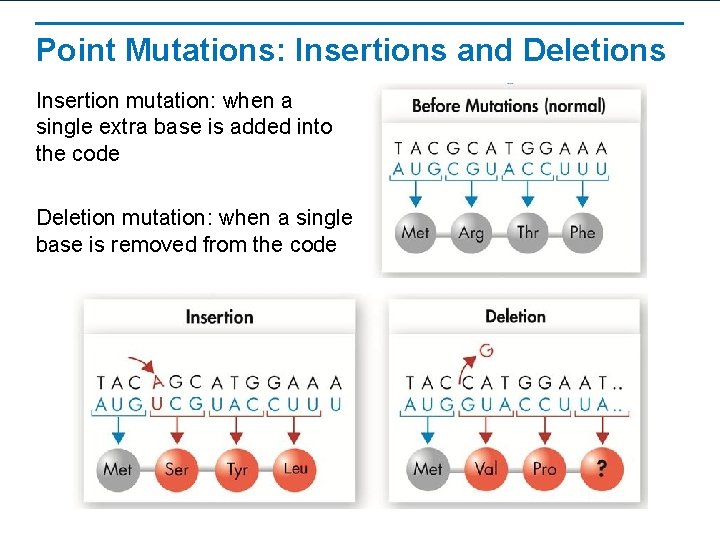 Point Mutations: Insertions and Deletions

Insertion mutation: when a single extra base is added into the code

Deletion mutation: when a single base is removed from the code

Before Mutations (normal)

T A C G C A T G G A A A
A U G C G U A C C U U U

Met Arg Thr Phe

Insertion

T A C A G C A T G G A A A
A U G U C G U A C C U U U

Met Ser Tyr Leu

Deletion

G

T A C C A T G G A A T . .
A U G G U A C C U U A . .

Met Val Pro ?